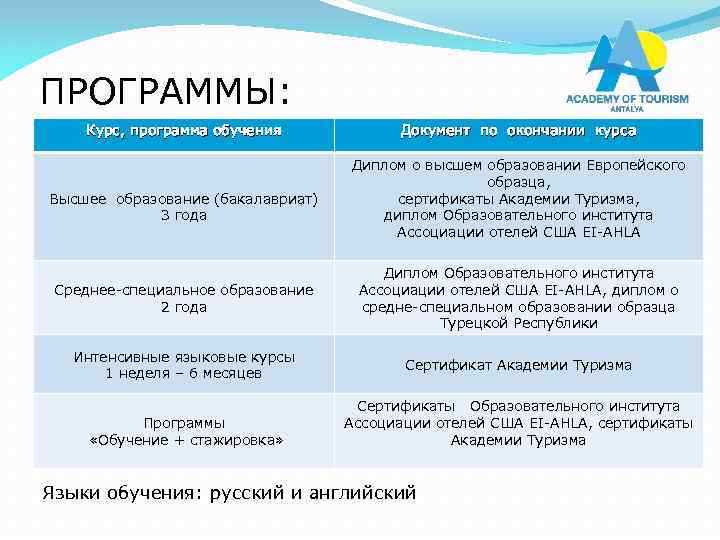 ПРОГРАММЫ:

ACADEMY OF TOURISM
ANTALYA

| Курс, программа обучения | Документ по окончании курса |
|---|---|
| Высшее образование (бакалавриат) 3 года | Диплом о высшем образовании Европейского образца, сертификаты Академии Туризма, диплом Образовательного института Ассоциации отелей США EI-AHLA |
| Среднее-специальное образование 2 года | Диплом Образовательного института Ассоциации отелей США EI-AHLA, диплом о средне-специальном образовании образца Турецкой Республики |
| Интенсивные языковые курсы 1 неделя – 6 месяцев | Сертификат Академии Туризма |
| Программы «Обучение + стажировка» | Сертификаты Образовательного института Ассоциации отелей США EI-AHLA, сертификаты Академии Туризма |

Языки обучения: русский и английский